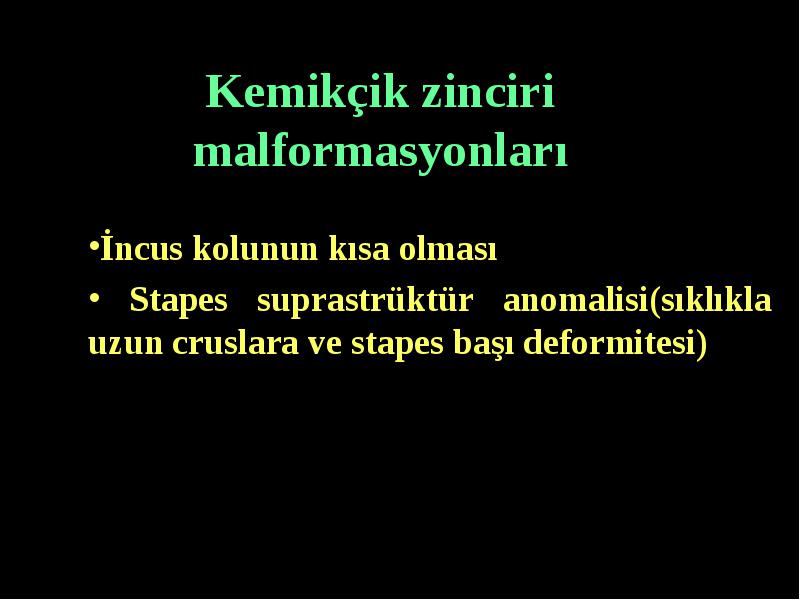 Kemikçik zinciri malformasyonları

•İncus kolunun kısa olması

• Stapes suprastrüktür anomalisi(sıklıkla uzun cruslara ve stapes başı deformitesi)